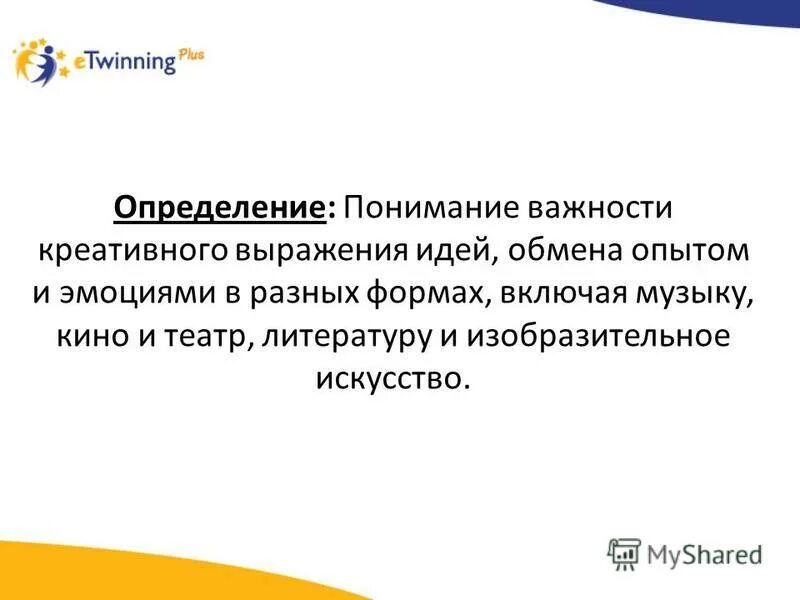 eTwinning Plus

Определение: Понимание важности креативного выражения идей, обмена опытом и эмоциями в разных формах, включая музыку, кино и театр, литературу и изобразительное искусство.

MyShared